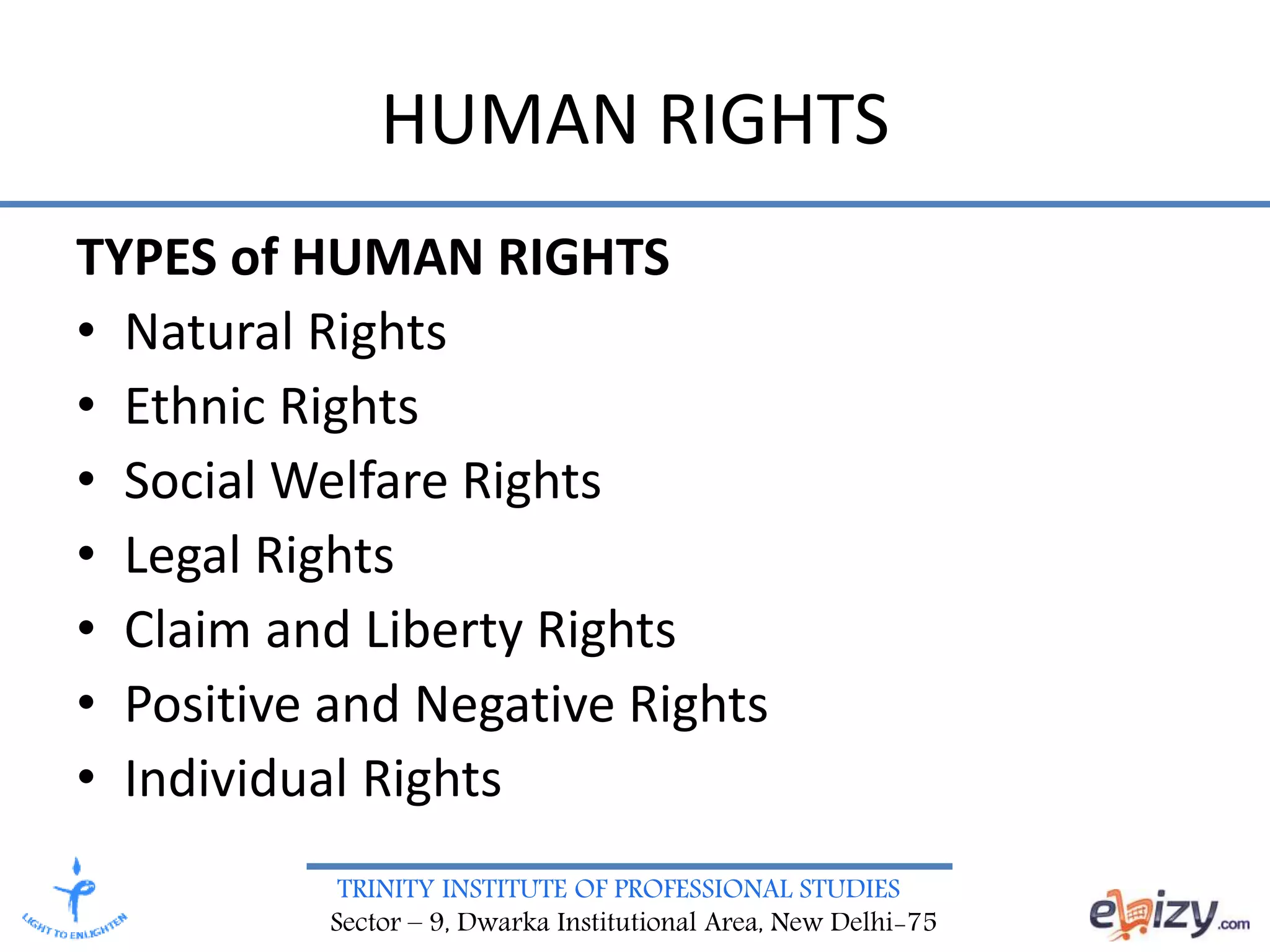 HUMAN RIGHTS

TYPES of HUMAN RIGHTS

• Natural Rights
• Ethnic Rights
• Social Welfare Rights
• Legal Rights
• Claim and Liberty Rights
• Positive and Negative Rights
• Individual Rights

LIGHT TO ENLIGHTEN

TRINITY INSTITUTE OF PROFESSIONAL STUDIES
Sector – 9, Dwarka Institutional Area, New Delhi-75

ebizy.com